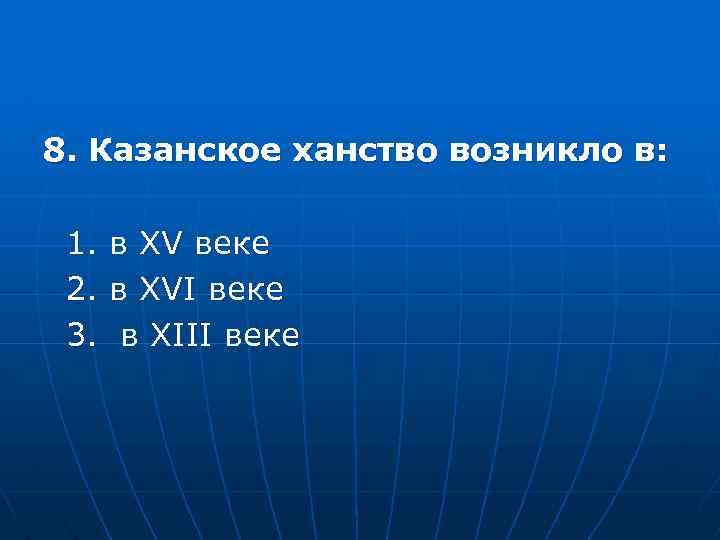 8. Казанское ханство возникло в:

1. в XV веке
2. в XVI веке
3. в XIII веке